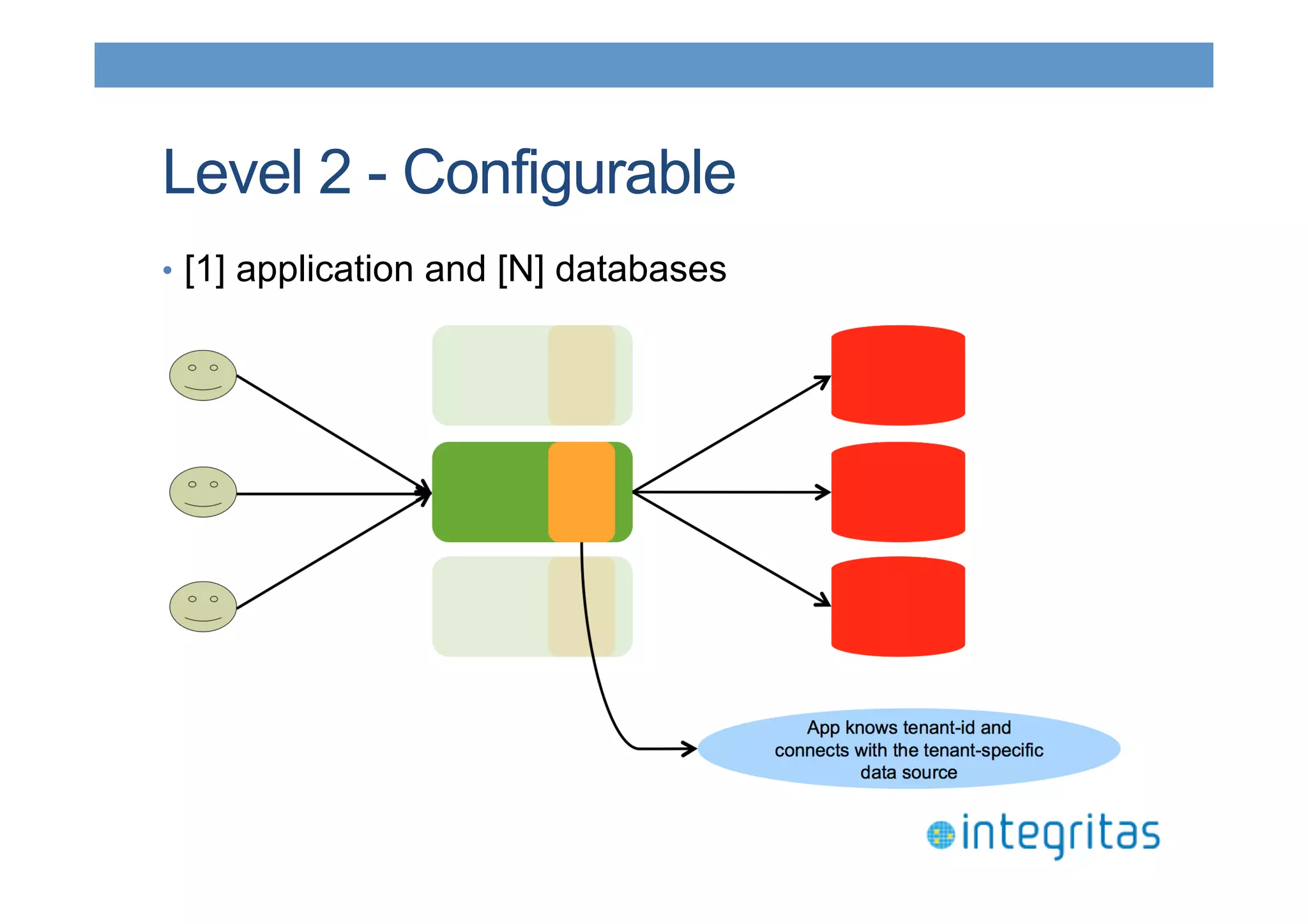 Level 2 - Configurable

• [1] application and [N] databases

App knows tenant-id and connects with the tenant-specific data source

integritas